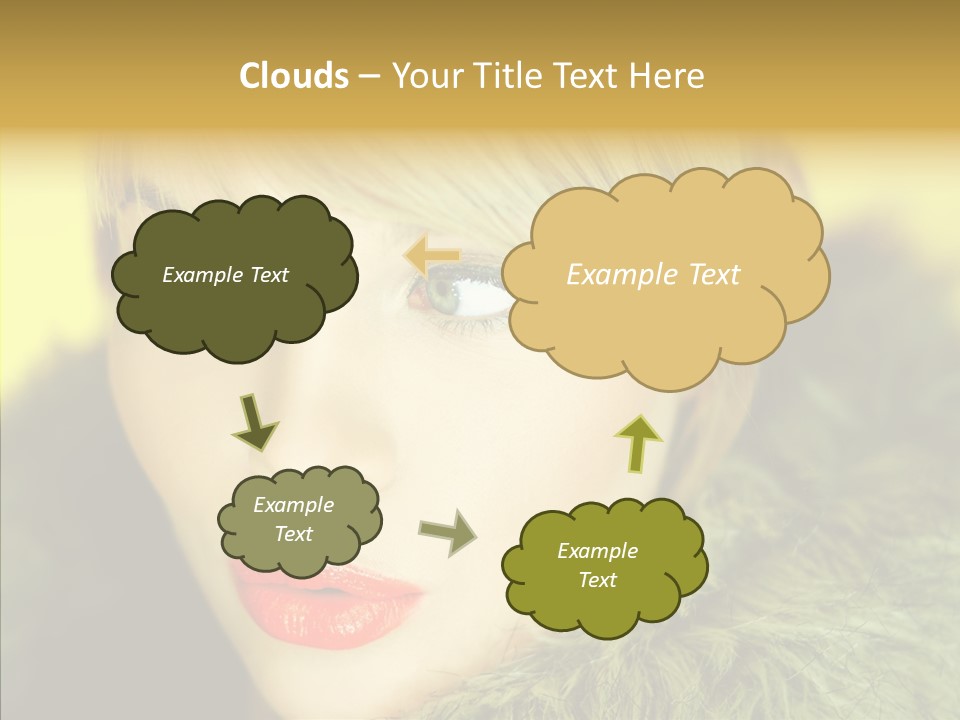 Clouds – Your Title Text Here

Example Text

Example Text

Example Text

Example Text